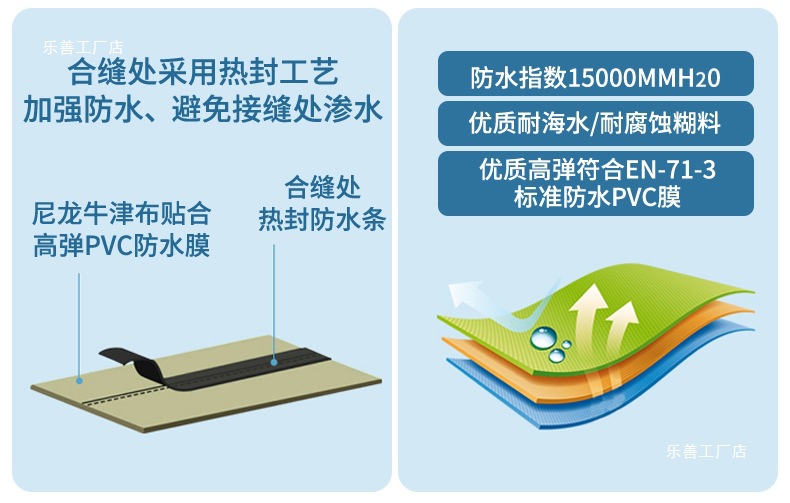 乐善工厂店

合缝处采用热封工艺
加强防水、避免接缝处渗水

尼龙牛津布贴合
高弹PVC防水膜

合缝处
热封防水条

防水指数15000MMH20

优质耐海水/耐腐蚀糊料

优质高弹符合EN-71-3
标准防水PVC膜

乐善工厂店